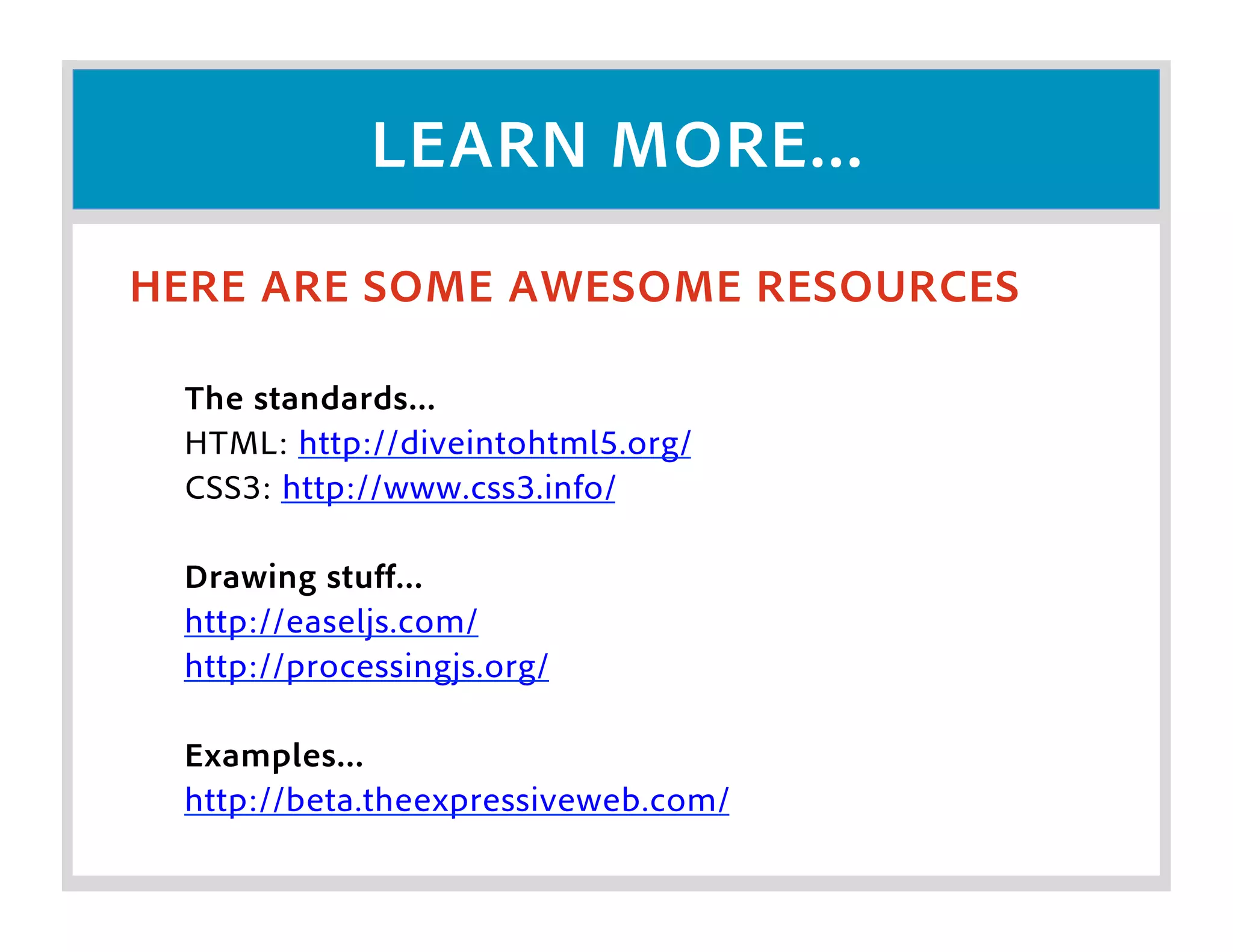 LEARN MORE...

HERE ARE SOME AWESOME RESOURCES

The standards...
HTML: http://diveintohtml5.org/
CSS3: http://www.css3.info/

Drawing stuff...
http://easeljs.com/
http://processingjs.org/

Examples...
http://beta.theexpressiveweb.com/